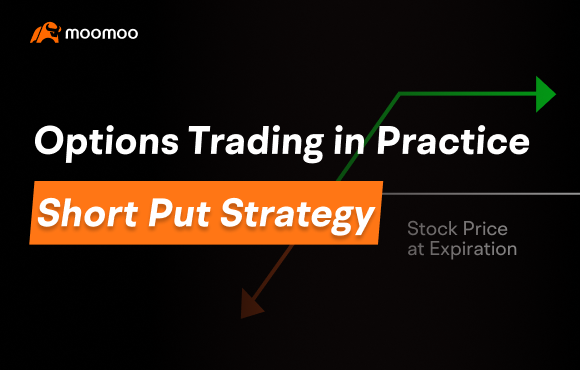 moomoo

Options Trading in Practice

Short Put Strategy

Stock Price at Expiration